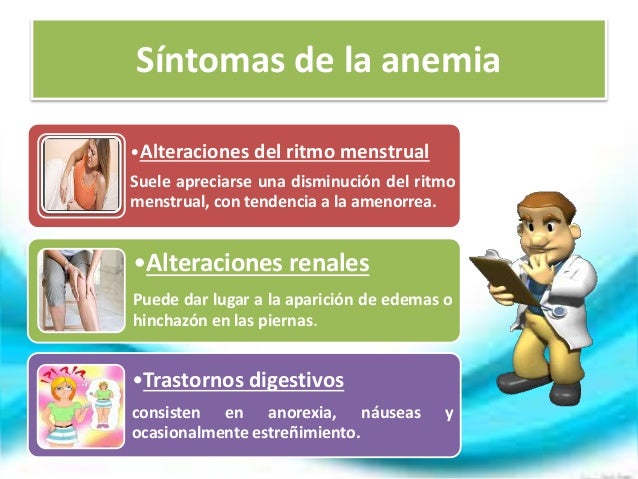 Síntomas de la anemia

•Alteraciones del ritmo menstrual

Suele apreciarse una disminución del ritmo menstrual, con tendencia a la amenorrea.

•Alteraciones renales

Puede dar lugar a la aparición de edemas o hinchazón en las piernas.

•Trastornos digestivos

consisten en anorexia, náuseas y ocasionalmente estreñimiento.